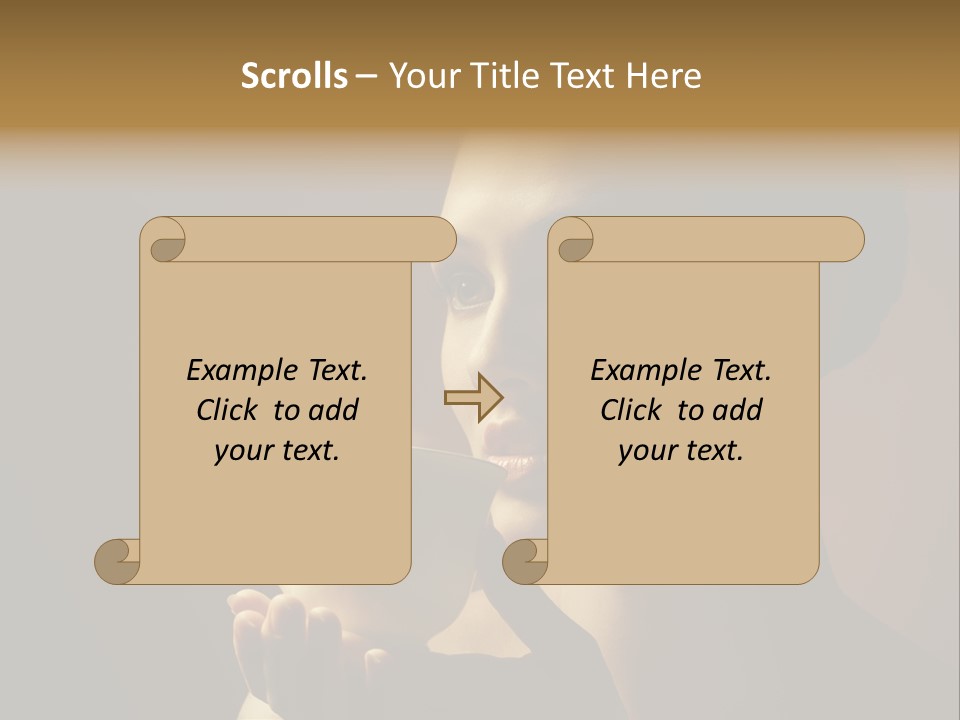 Scrolls – Your Title Text Here

Example Text. Click to add your text.

Example Text. Click to add your text.